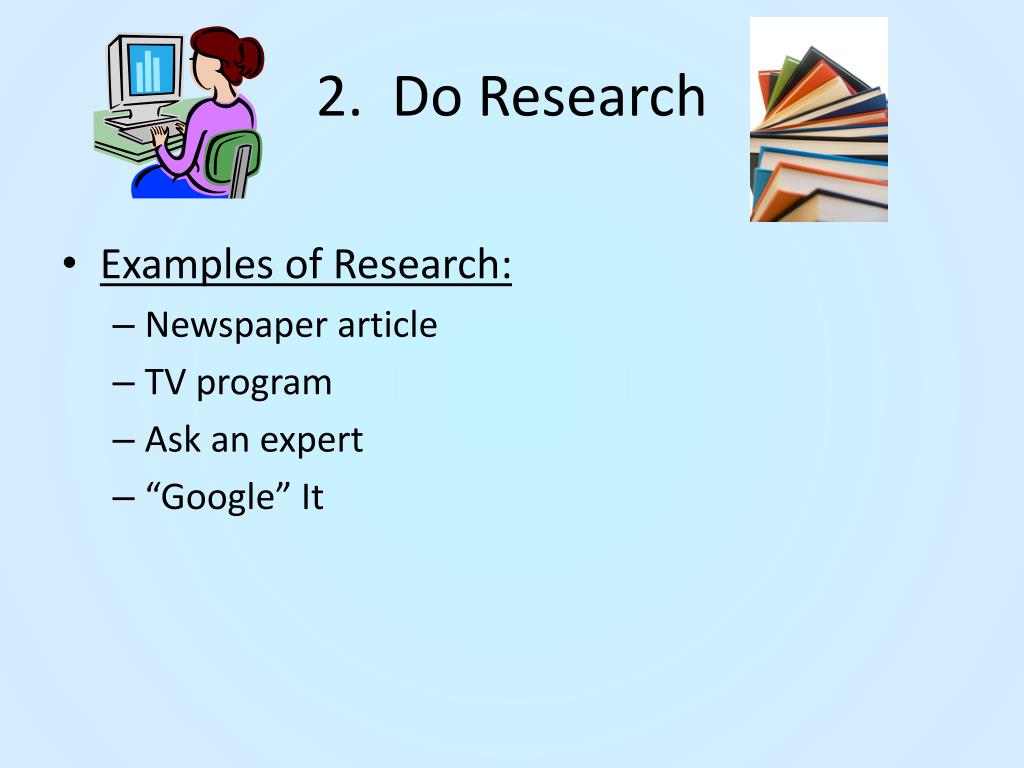 2. Do Research

• Examples of Research:
– Newspaper article
– TV program
– Ask an expert
– “Google” It